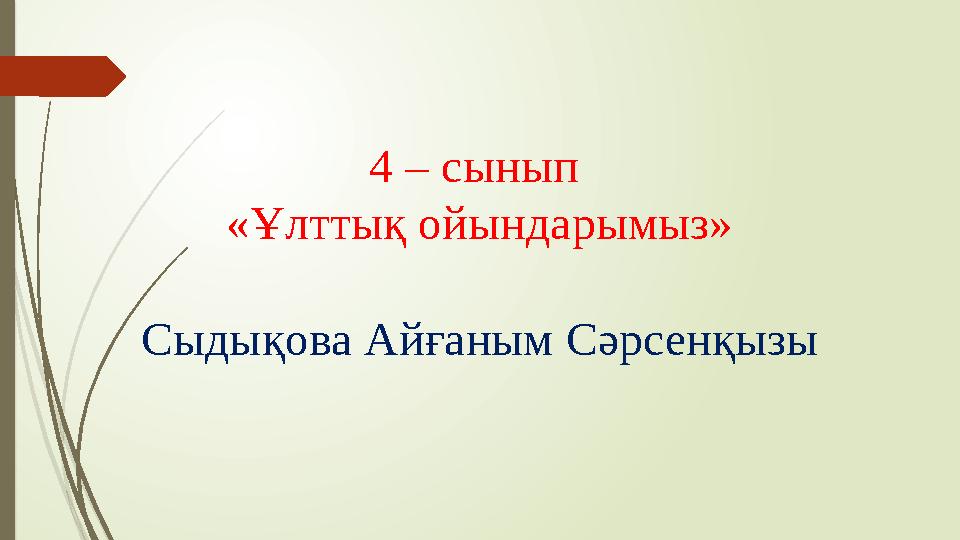 4 – сынып
«Ұлттық ойындарымыз»

Сыдықова Айғаным Сәрсенқызы